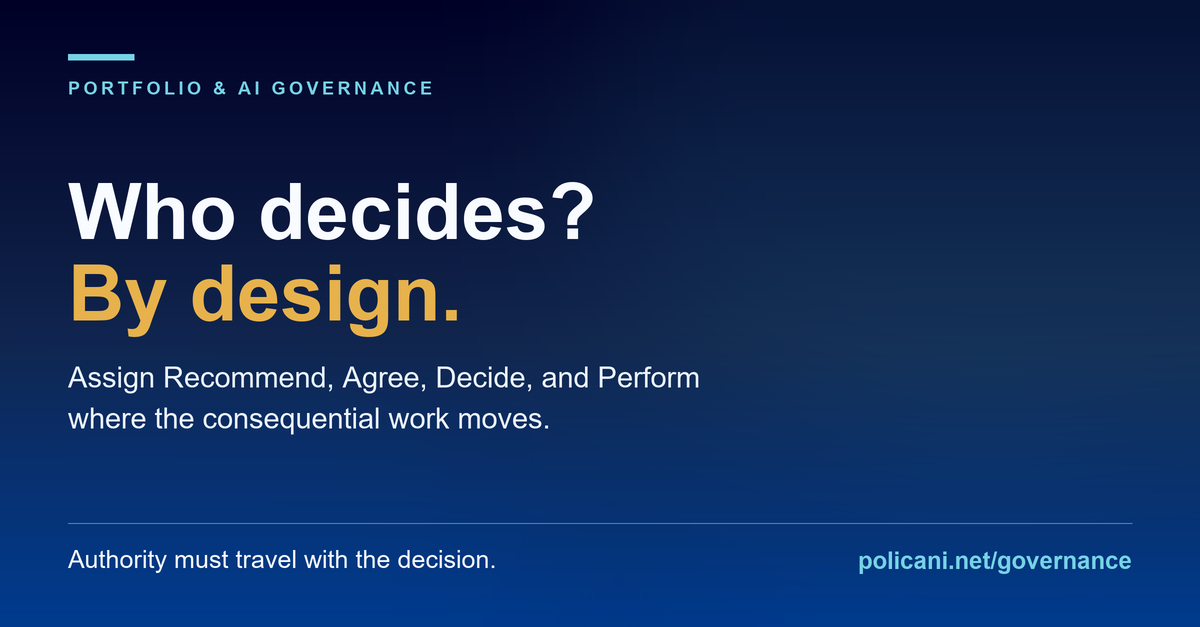 PORTFOLIO & AI GOVERNANCE

Who decides?
By design.

Assign Recommend, Agree, Decide, and Perform where the consequential work moves.

Authority must travel with the decision.

policani.net/governance